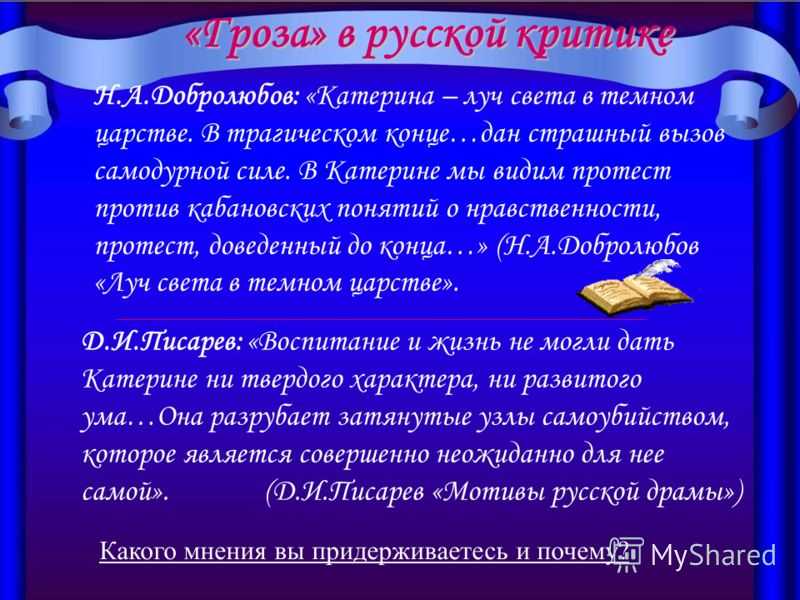 «Гроза» в русской критике

Н.А.Добролюбов: «Катерина – луч света в темном царстве. В трагическом конце…дан страшный вызов самодурной силе. В Катерине мы видим протест против кабановских понятий о нравственности, протест, доведенный до конца…» (Н.А.Добролюбов «Луч света в темном царстве».

Д.И.Писарев: «Воспитание и жизнь не могли дать Катерине ни твердого характера, ни развитого ума…Она разрубает затянутые узлы самоубийством, которое является совершенно неожиданно для нее самой». (Д.И.Писарев «Мотивы русской драмы»)

Какого мнения вы придерживаетесь и почему?

MyShared